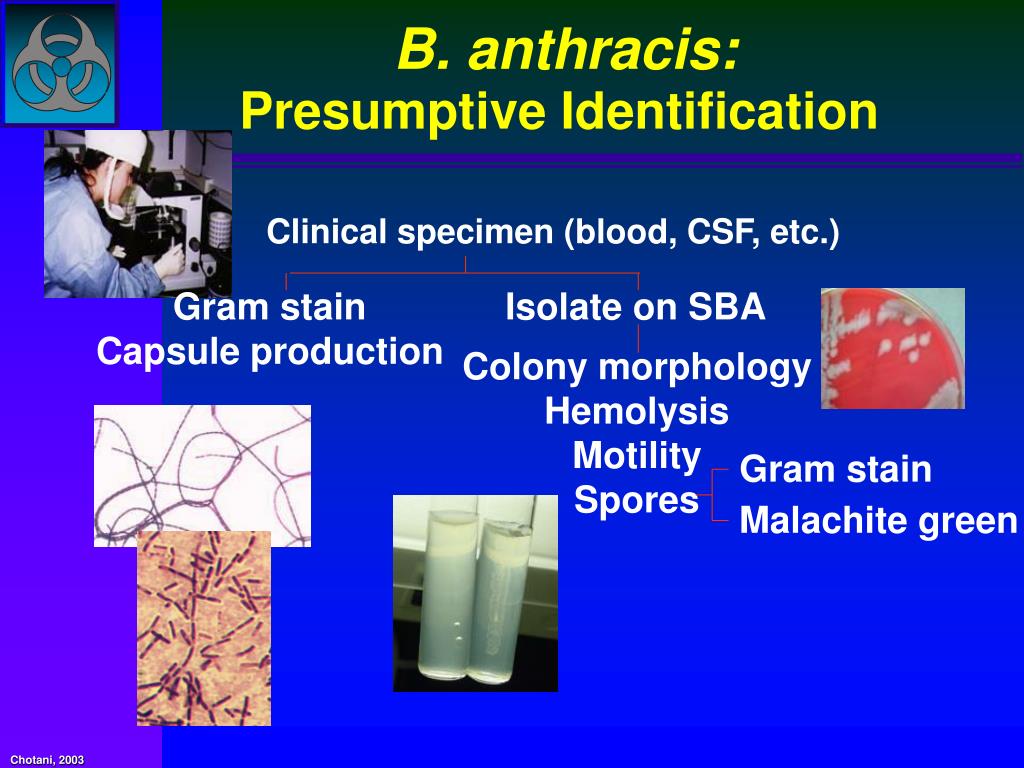 B. anthracis:
Presumptive Identification

Clinical specimen (blood, CSF, etc.)

Gram stain
Capsule production

Isolate on SBA
Colony morphology
Hemolysis
Motility
Spores

Gram stain
Malachite green

Chotani, 2003